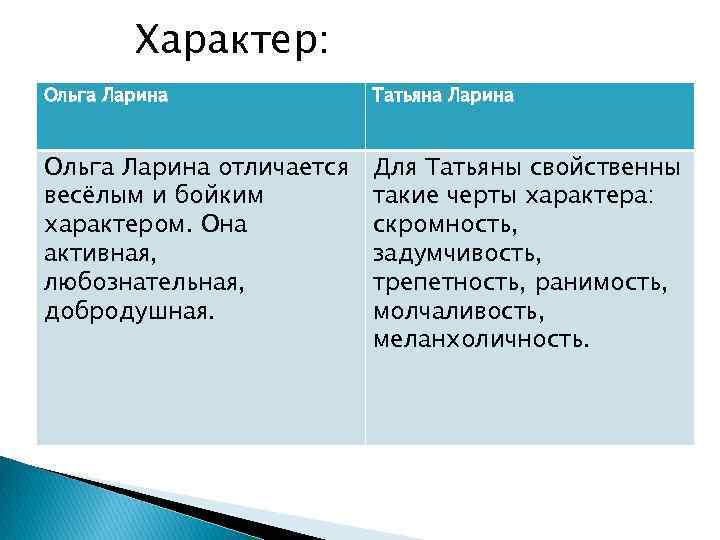 Характер:

| Ольга Ларина | Татьяна Ларина |
|---|---|
| Ольга Ларина отличается весёлым и бойким характером. Она активная, любознательная, добродушная. | Для Татьяны свойственны такие черты характера: скромность, задумчивость, трепетность, ранимость, молчаливость, меланхоличность. |